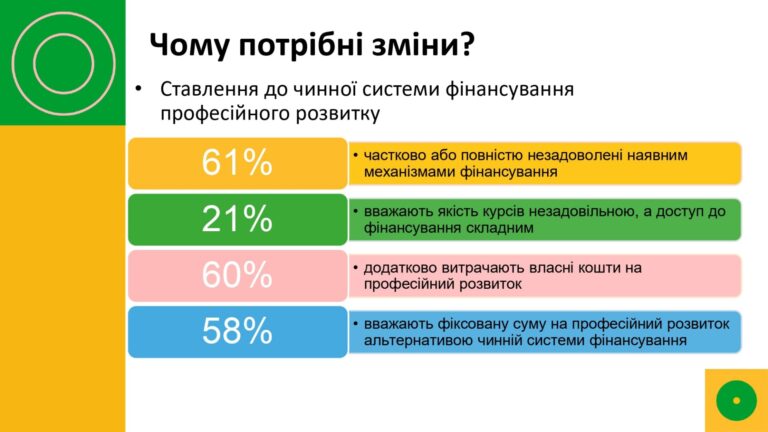 Чому потрібні зміни?

• Ставлення до чинної системи фінансування професійного розвитку

61%

• частково або повністю незадоволені наявним механізмами фінансування

21%

• вважають якість курсів незадовільною, а доступ до фінансування складним

60%

• додатково витрачають власні кошти на професійний розвиток

58%

• вважають фіксовану суму на професійний розвиток альтернативою чинній системи фінансування